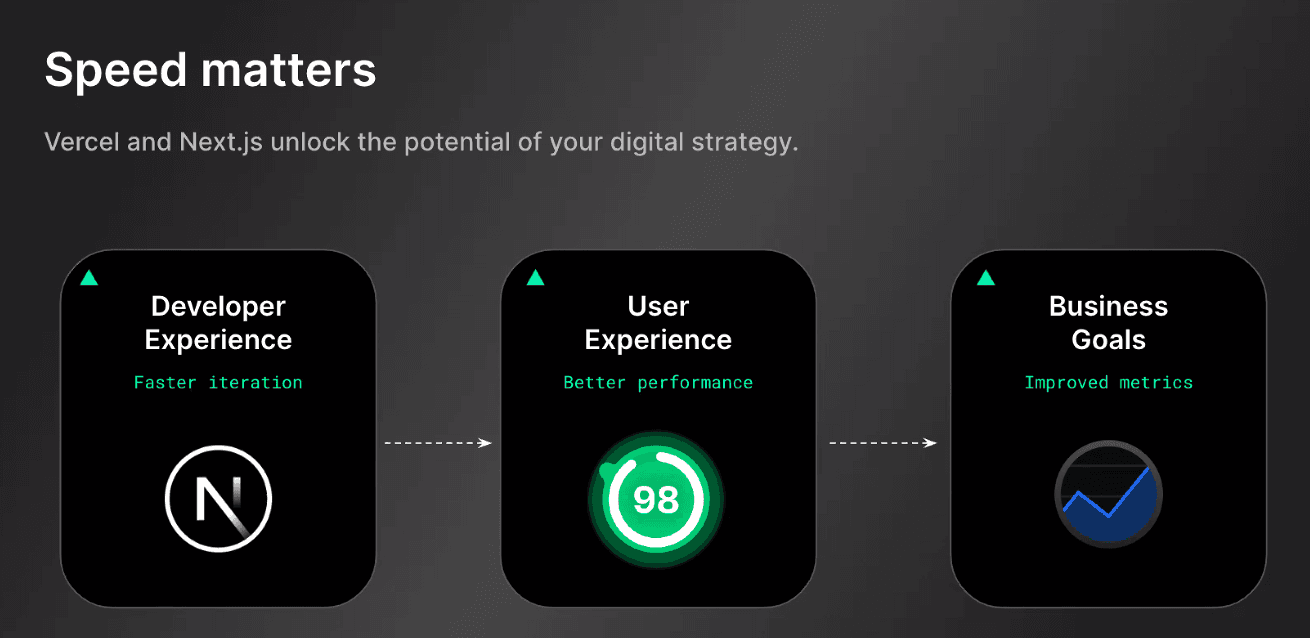 Speed matters

Vercel and Next.js unlock the potential of your digital strategy.

Developer Experience

Faster iteration

N

User Experience

Better performance

98

Business Goals

Improved metrics